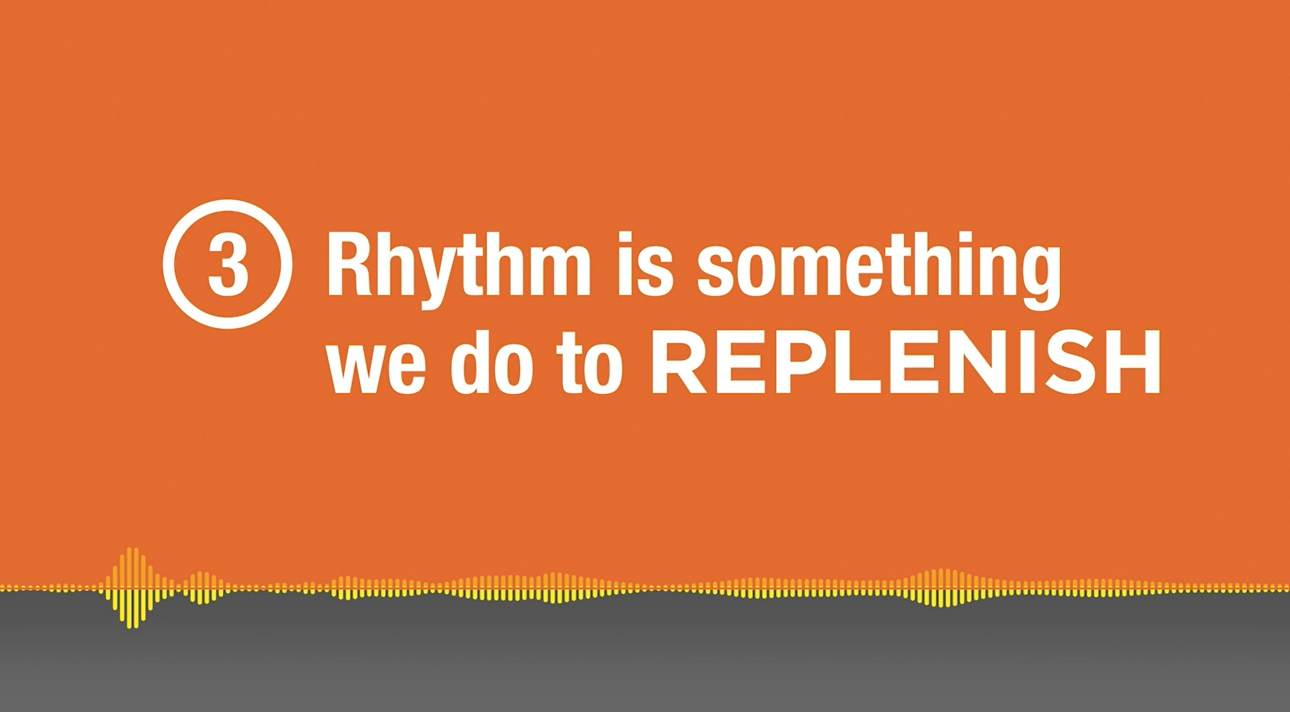 3 Rhythm is something we do to REPLENISH